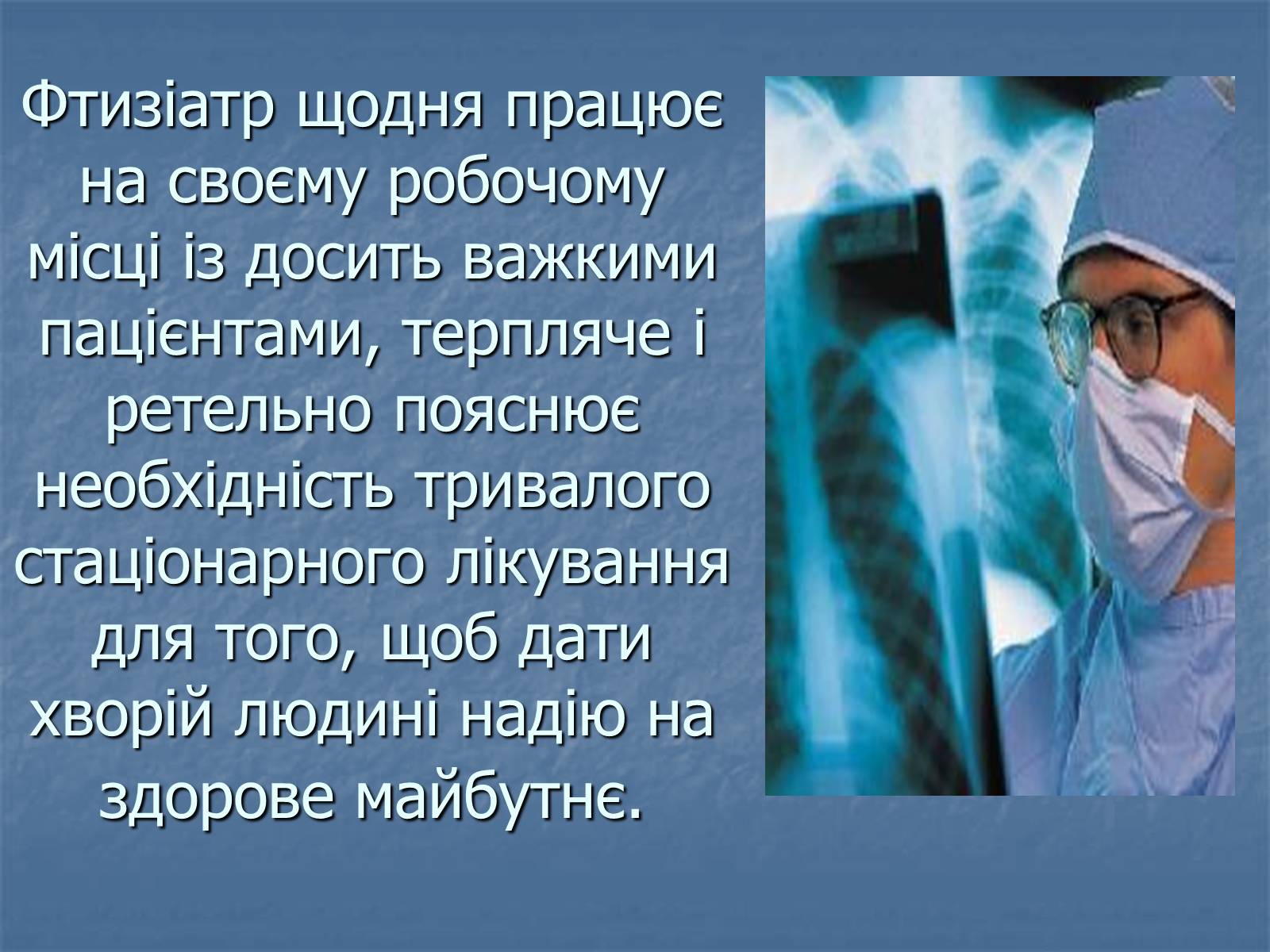 Фтизіатр щодня працює на своєму робочому місці із досить важкими пацієнтами, терпляче і ретельно пояснює необхідність тривалого стаціонарного лікування для того, щоб дати хворій людині надію на здорове майбутнє.